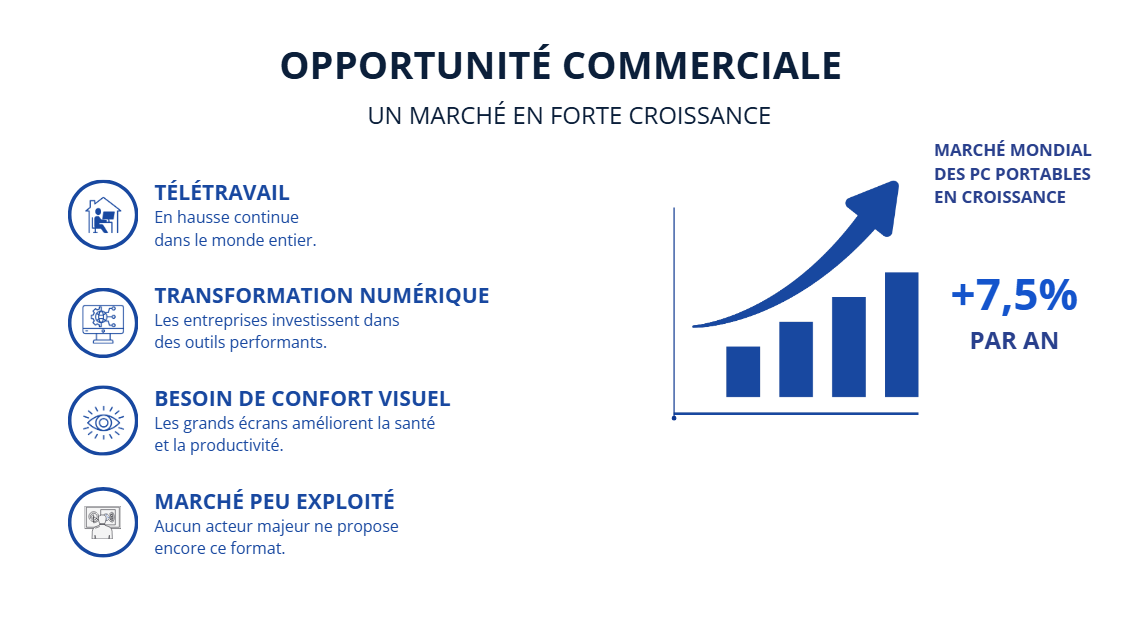 OPPORTUNITÉ COMMERCIALE

UN MARCHÉ EN FORTE CROISSANCE

TÉLÉTRAVAIL
En hausse continue dans le monde entier.

TRANSFORMATION NUMÉRIQUE
Les entreprises investissent dans des outils performants.

BESOIN DE CONFORT VISUEL
Les grands écrans améliorent la santé et la productivité.

MARCHÉ PEU EXPLOITÉ
Aucun acteur majeur ne propose encore ce format.

MARCHÉ MONDIAL DES PC PORTABLES EN CROISSANCE

+7,5%
PAR AN